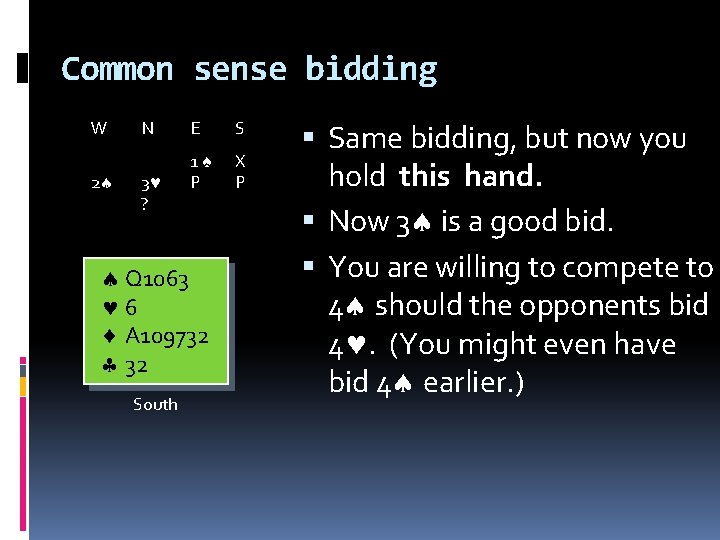 Common sense bidding

| W | N | E | S |
|---|---|---|---|
| | | 1♠ | X |
| 2♠ | 3♥ | P | P |
| | ? | | |

♠ Q1063
♥ 6
♦ A109732
♣ 32

South

▪ Same bidding, but now you hold **this hand.**

▪ Now 3♠ is a good bid.

▪ You are willing to compete to 4♠ should the opponents bid 4♥. (You might even have bid 4♠ earlier.)